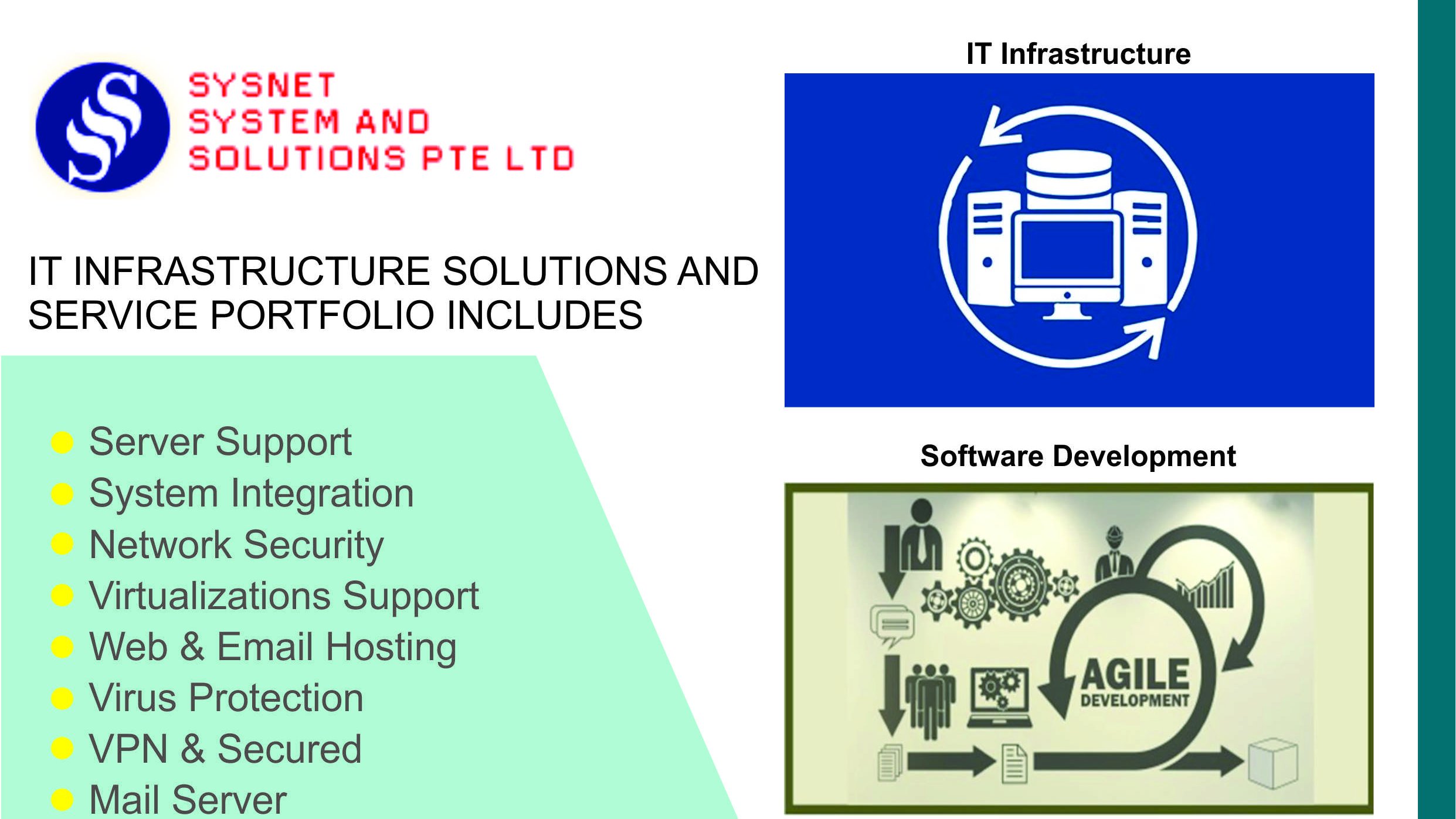 SYSNET
SYSTEM AND
SOLUTIONS PTE LTD

IT INFRASTRUCTURE SOLUTIONS AND SERVICE PORTFOLIO INCLUDES

- Server Support
- System Integration
- Network Security
- Virtualizations Support
- Web & Email Hosting
- Virus Protection
- VPN & Secured
- Mail Server

IT Infrastructure

Software Development

AGILE
DEVELOPMENT